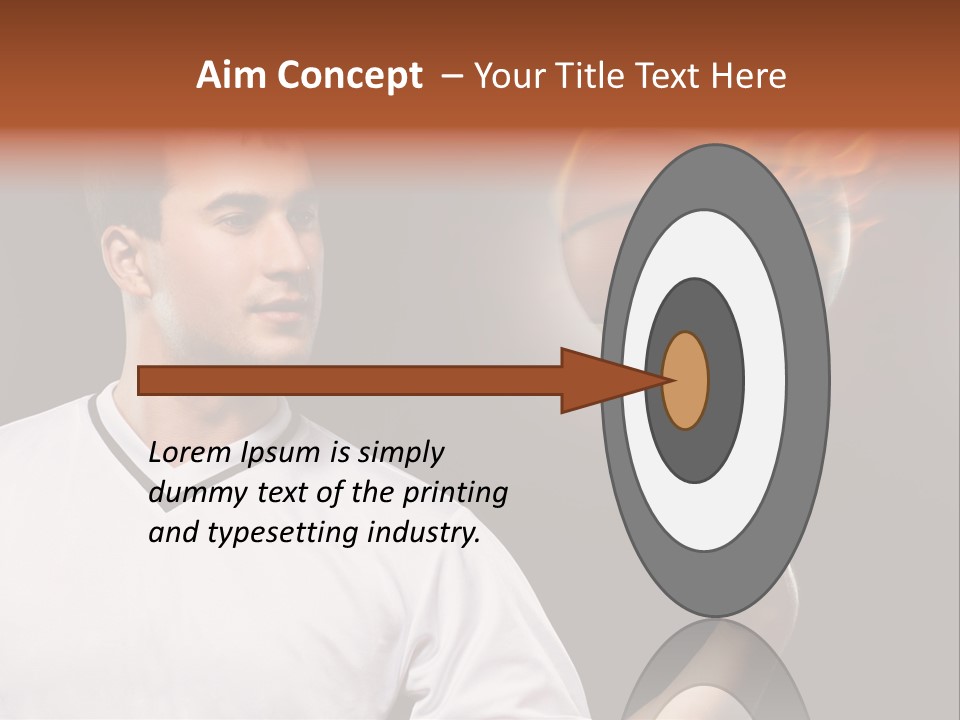 Aim Concept – Your Title Text Here

Lorem Ipsum is simply dummy text of the printing and typesetting industry.